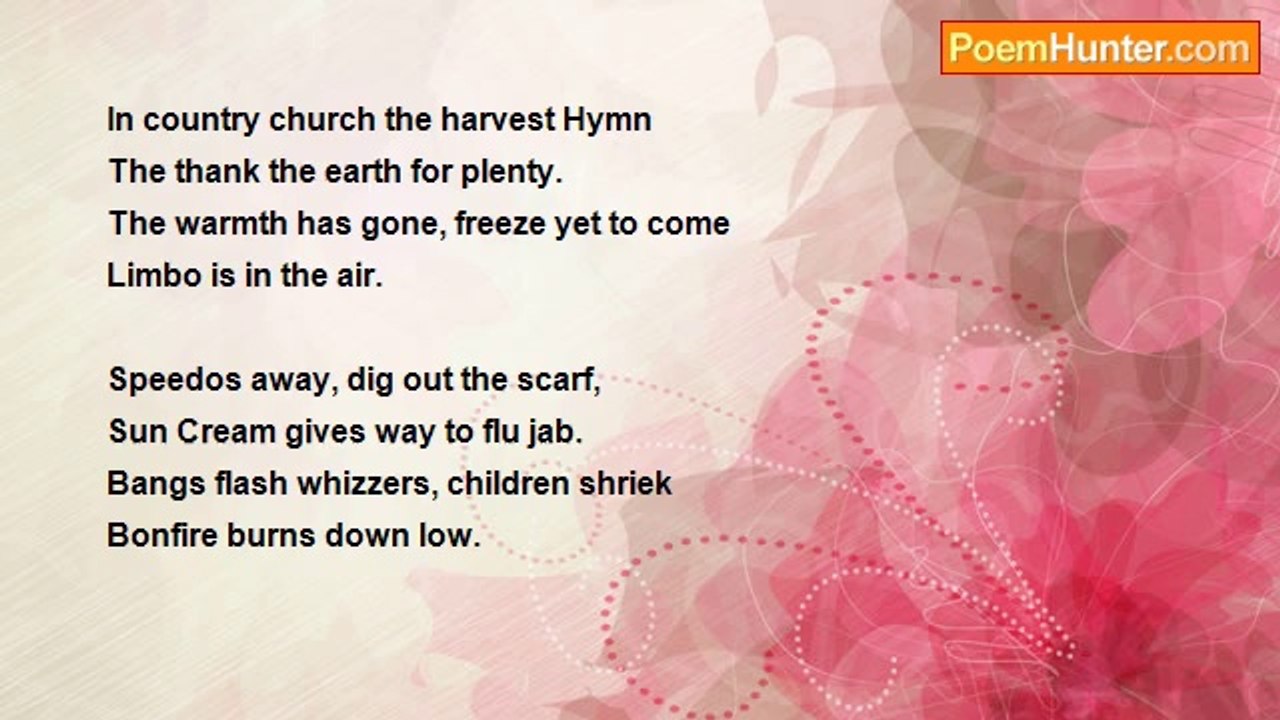 PoemHunter.com

In country church the harvest Hymn
The thank the earth for plenty.
The warmth has gone, freeze yet to come
Limbo is in the air.

Speedos away, dig out the scarf,
Sun Cream gives way to flu jab.
Bangs flash whizzers, children shriek
Bonfire burns down low.